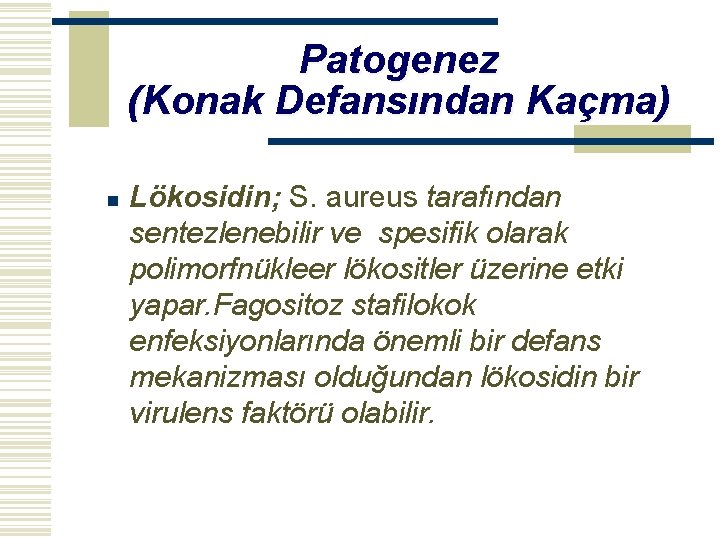 Patogenez
(Konak Defansından Kaçma)

Lökosidin; S. aureus tarafından sentezlenebilir ve spesifik olarak polimorfnükleer lökositler üzerine etki yapar.Fagositoz stafilokok enfeksiyonlarında önemli bir defans mekanizması olduğundan lökosidin bir virulens faktörü olabilir.